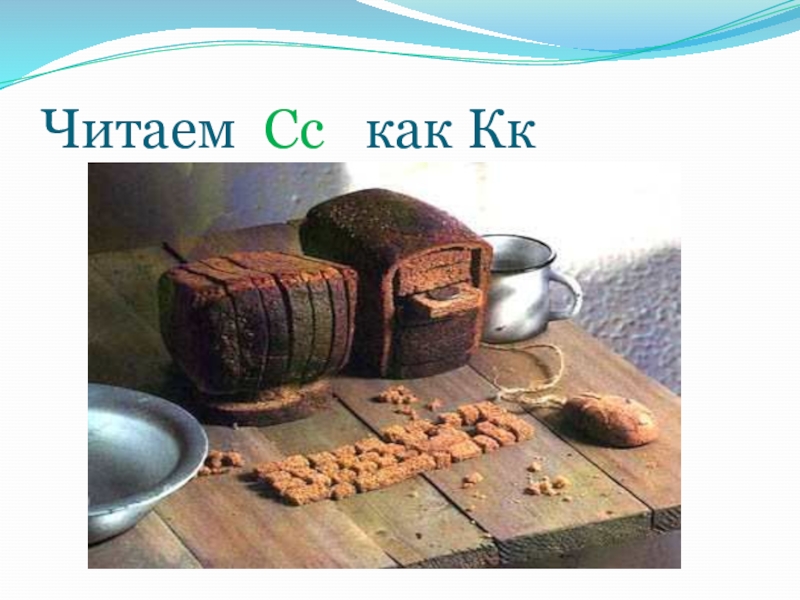 Читаем Сс как Кк